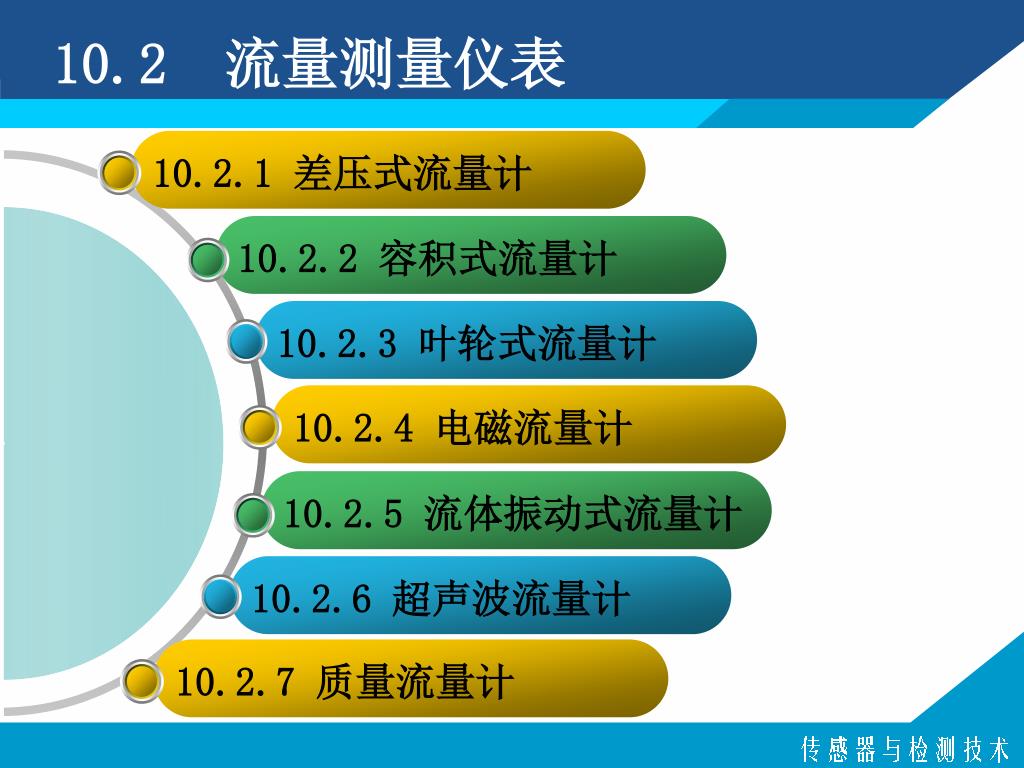 10.2 流量测量仪表

10.2.1 差压式流量计

10.2.2 容积式流量计

10.2.3 叶轮式流量计

10.2.4 电磁流量计

10.2.5 流体振动式流量计

10.2.6 超声波流量计

10.2.7 质量流量计

传感器与检测技术